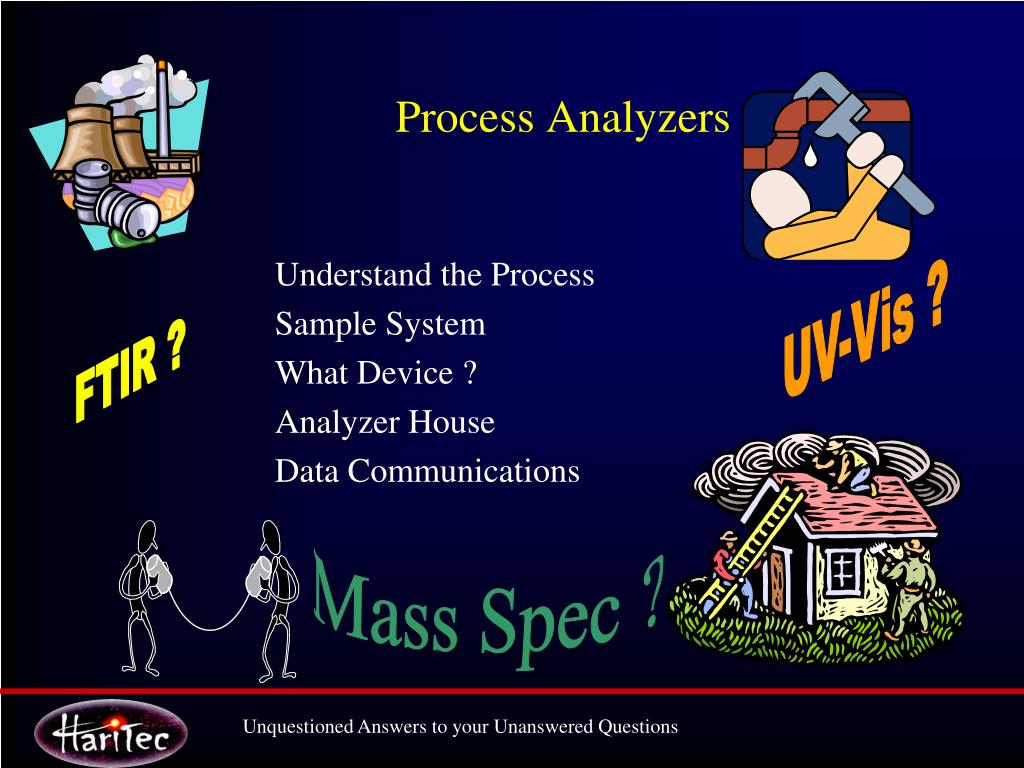 Process Analyzers

Understand the Process
Sample System
What Device ?
Analyzer House
Data Communications

FTIR ?

UV-Vis ?

Mass Spec ?

HariTec

Unquestioned Answers to your Unanswered Questions